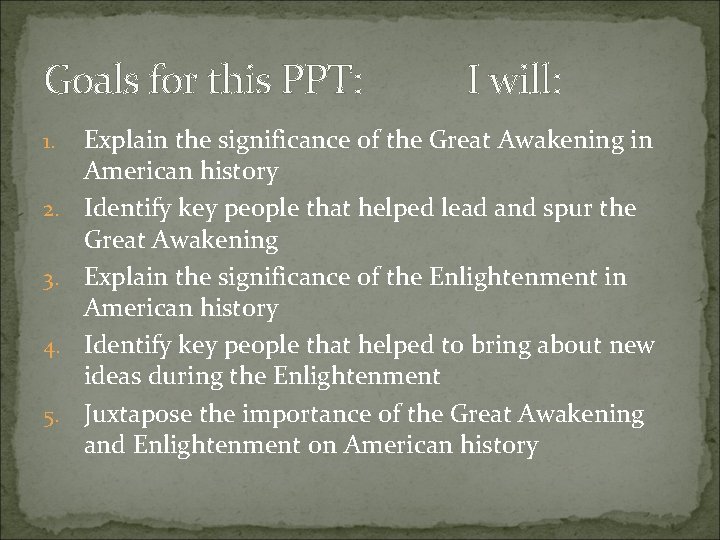 Goals for this PPT: I will:

1. Explain the significance of the Great Awakening in American history
2. Identify key people that helped lead and spur the Great Awakening
3. Explain the significance of the Enlightenment in American history
4. Identify key people that helped to bring about new ideas during the Enlightenment
5. Juxtapose the importance of the Great Awakening and Enlightenment on American history